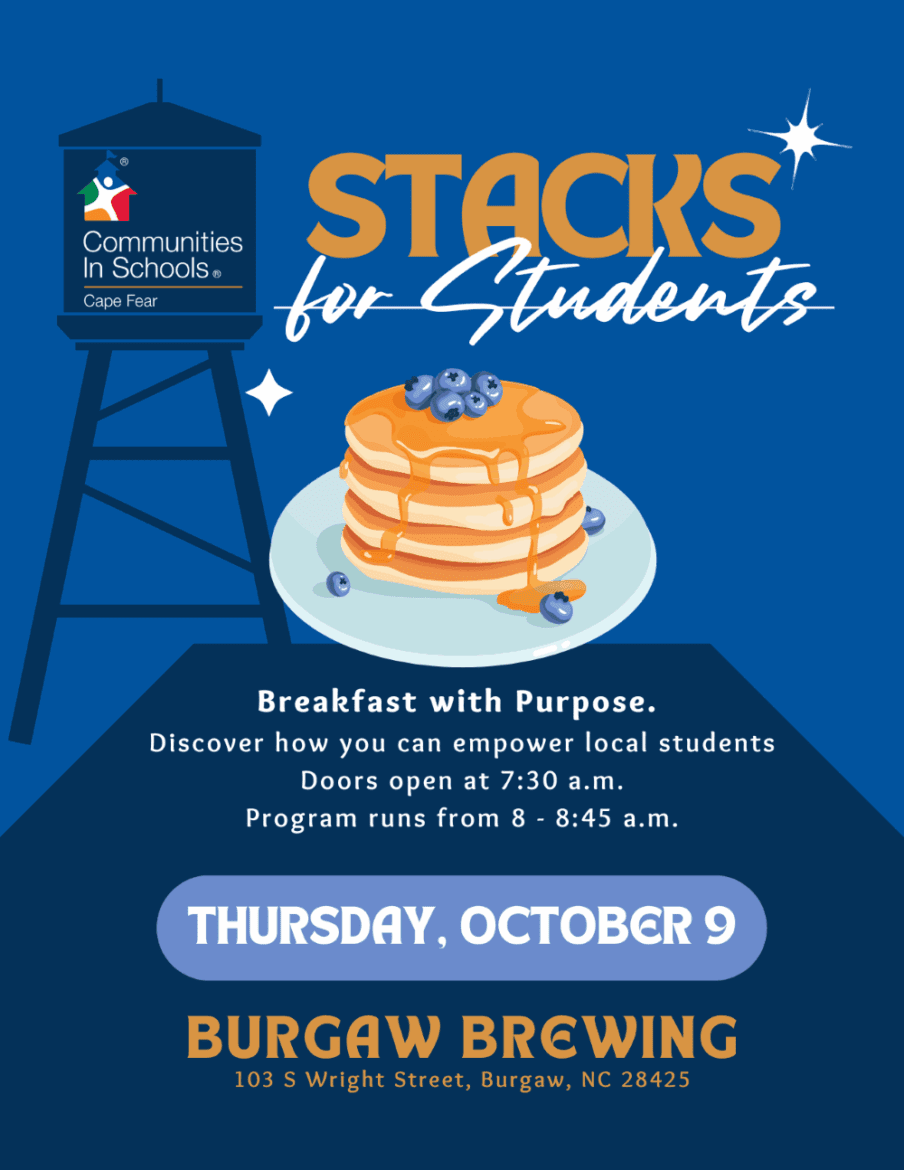 Communities In Schools®
Cape Fear

STACKS
for Students

Breakfast with Purpose.
Discover how you can empower local students
Doors open at 7:30 a.m.
Program runs from 8 - 8:45 a.m.

THURSDAY, OCTOBER 9

BURGAW BREWING
103 S Wright Street, Burgaw, NC 28425